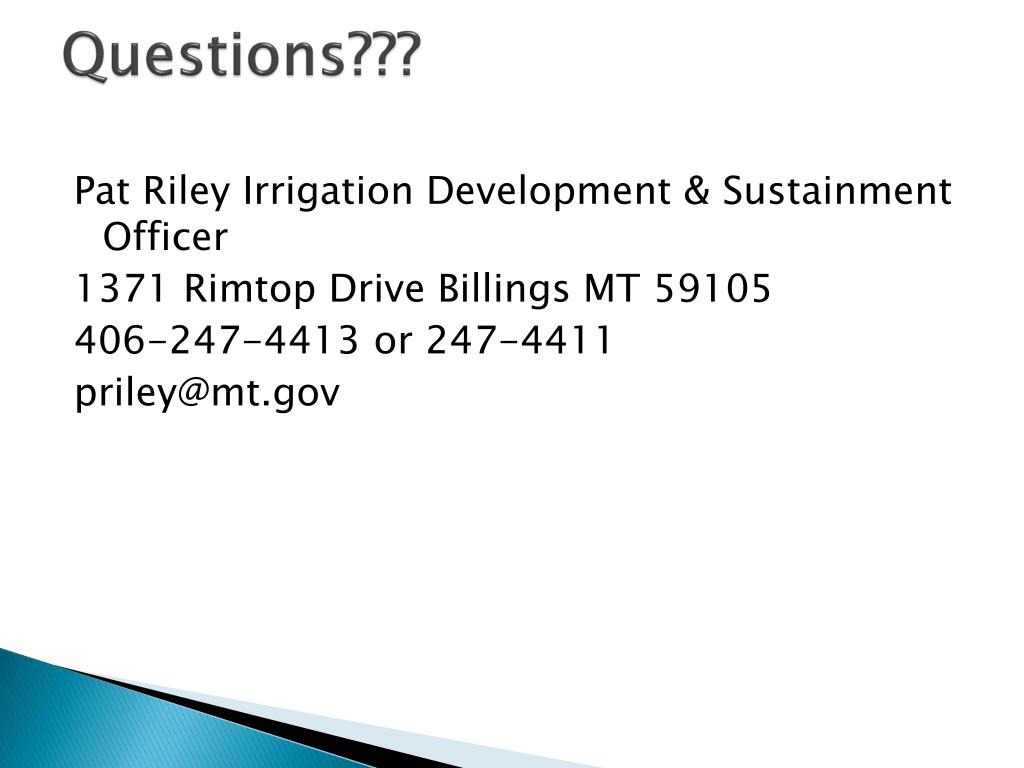 Questions???

Pat Riley Irrigation Development & Sustainment Officer
1371 Rimtop Drive Billings MT 59105
406-247-4413 or 247-4411
priley@mt.gov